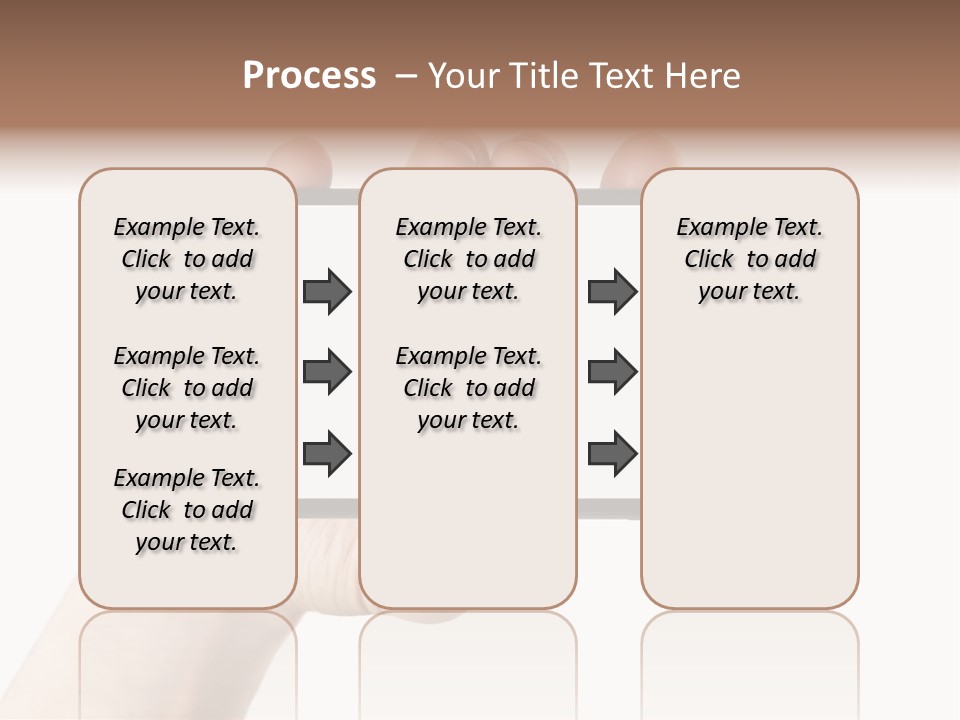 Process – Your Title Text Here

Example Text. Click to add your text.

Example Text. Click to add your text.

Example Text. Click to add your text.

Example Text. Click to add your text.

Example Text. Click to add your text.

Example Text. Click to add your text.